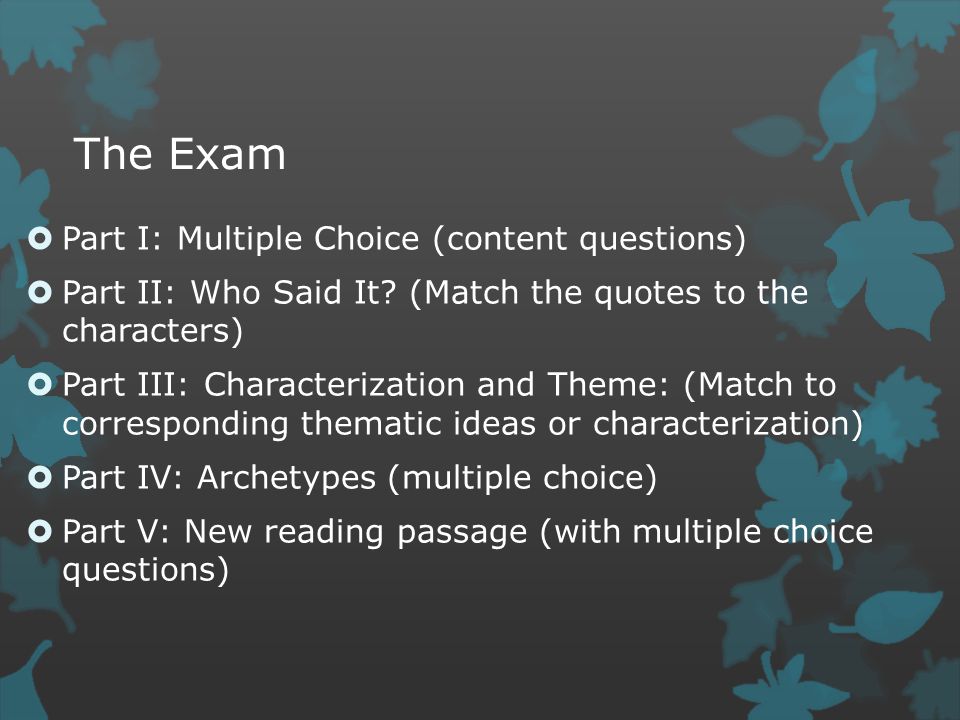 The Exam

Part I: Multiple Choice (content questions)

Part II: Who Said It? (Match the quotes to the characters)

Part III: Characterization and Theme: (Match to corresponding thematic ideas or characterization)

Part IV: Archetypes (multiple choice)

Part V: New reading passage (with multiple choice questions)